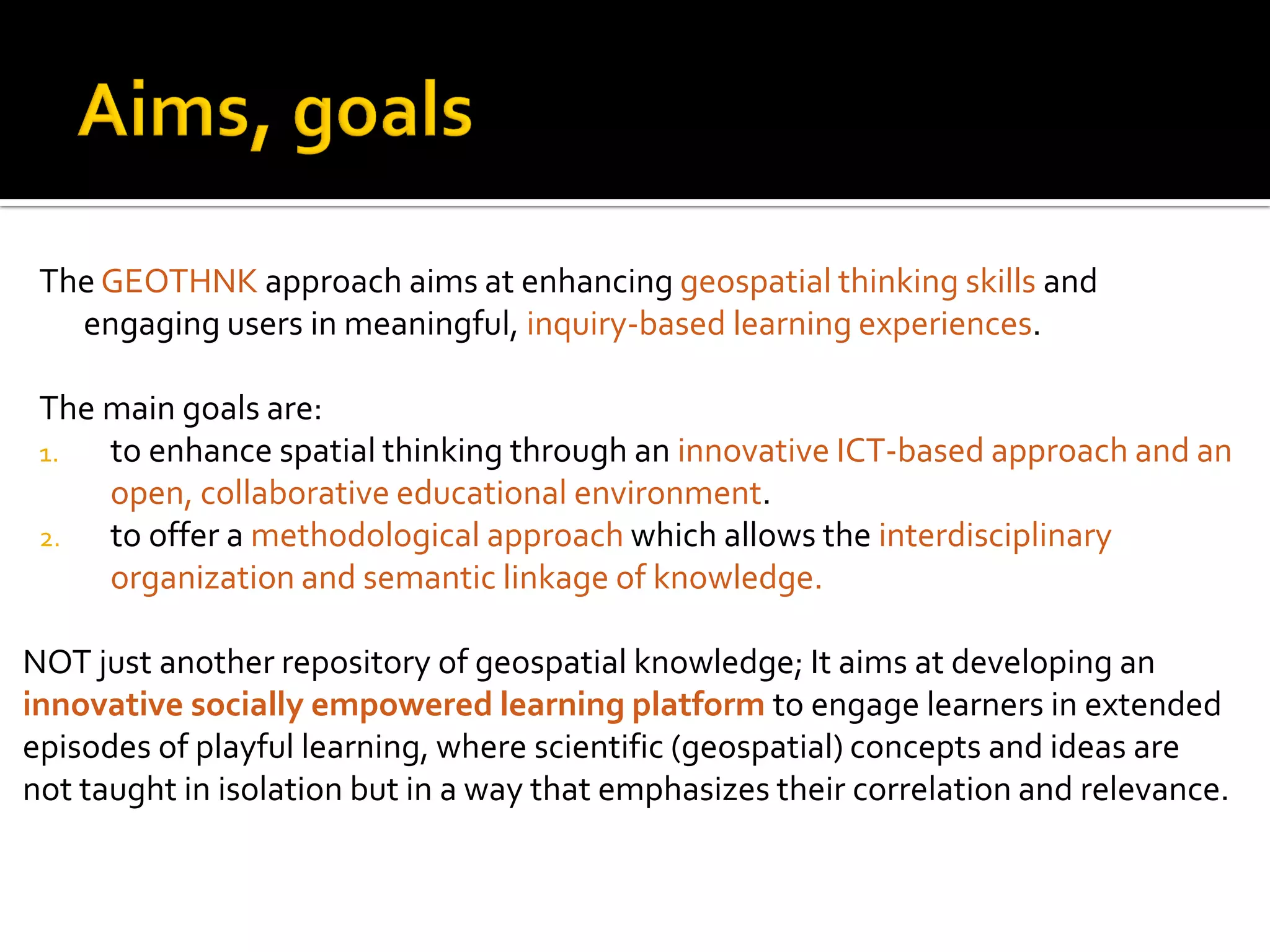 Aims, goals

The GEOTHNK approach aims at enhancing geospatial thinking skills and engaging users in meaningful, inquiry-based learning experiences.

The main goals are:
1. to enhance spatial thinking through an innovative ICT-based approach and an open, collaborative educational environment.
2. to offer a methodological approach which allows the interdisciplinary organization and semantic linkage of knowledge.

NOT just another repository of geospatial knowledge; It aims at developing an innovative socially empowered learning platform to engage learners in extended episodes of playful learning, where scientific (geospatial) concepts and ideas are not taught in isolation but in a way that emphasizes their correlation and relevance.